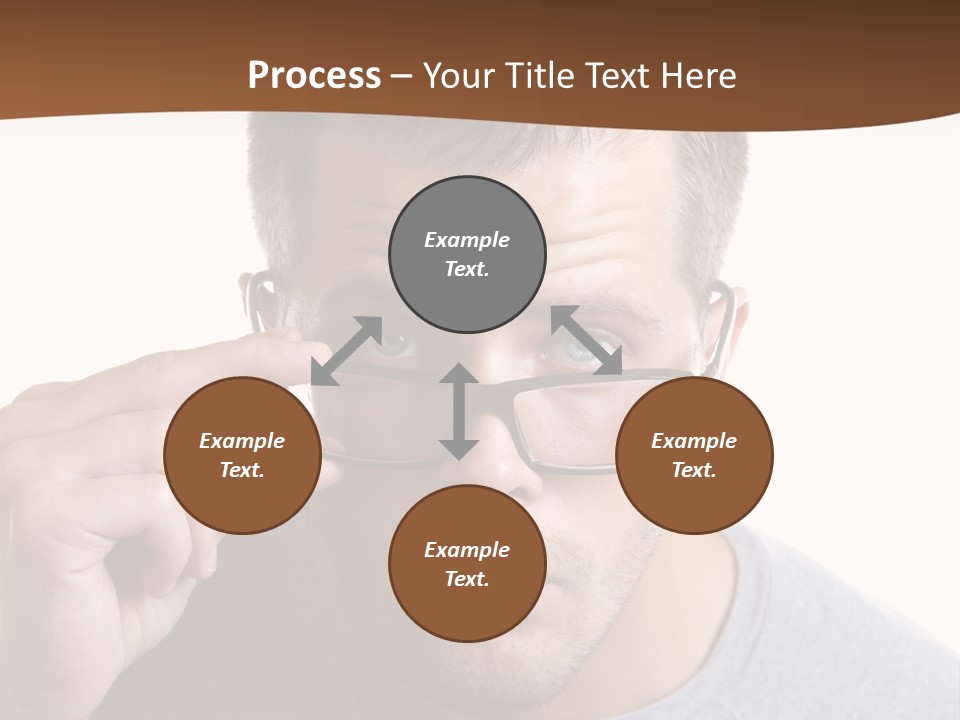 Process – Your Title Text Here

Example Text.

Example Text.

Example Text.

Example Text.